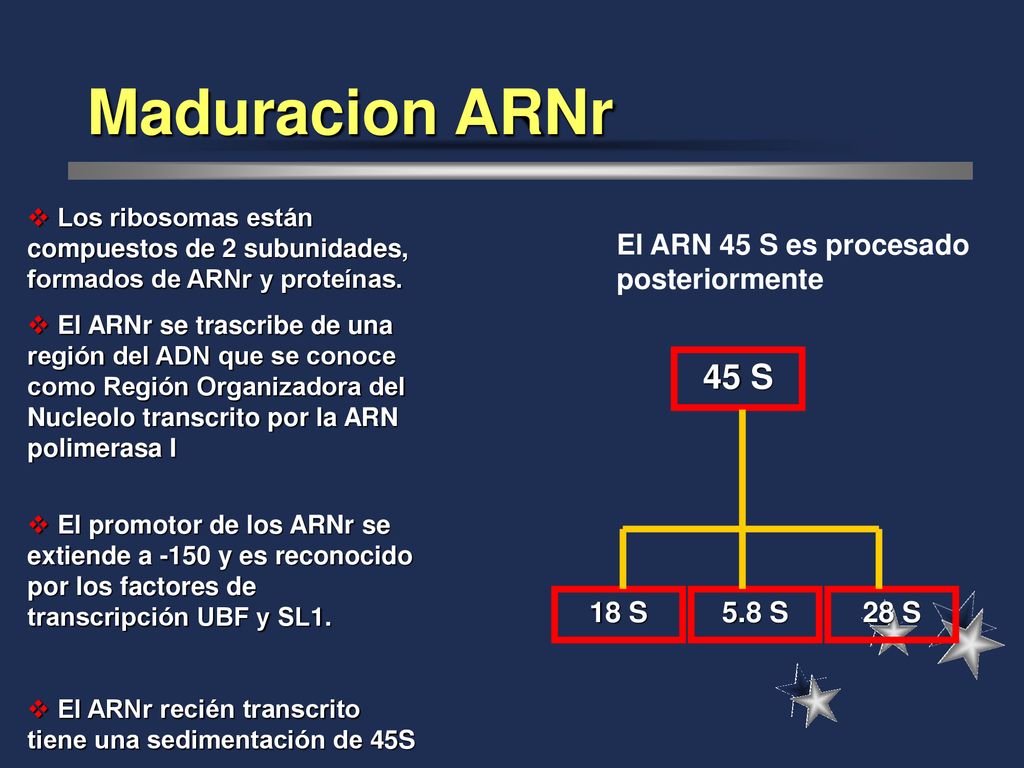 Maduracion ARNr

❖ Los ribosomas están compuestos de 2 subunidades, formados de ARNr y proteínas.

❖ El ARNr se trascribe de una región del ADN que se conoce como Región Organizadora del Nucleolo transcrito por la ARN polimerasa I

❖ El promotor de los ARNr se extiende a -150 y es reconocido por los factores de transcripción UBF y SL1.

❖ El ARNr recién transcrito tiene una sedimentación de 45S

El ARN 45 S es procesado posteriormente

45 S

18 S

5.8 S

28 S